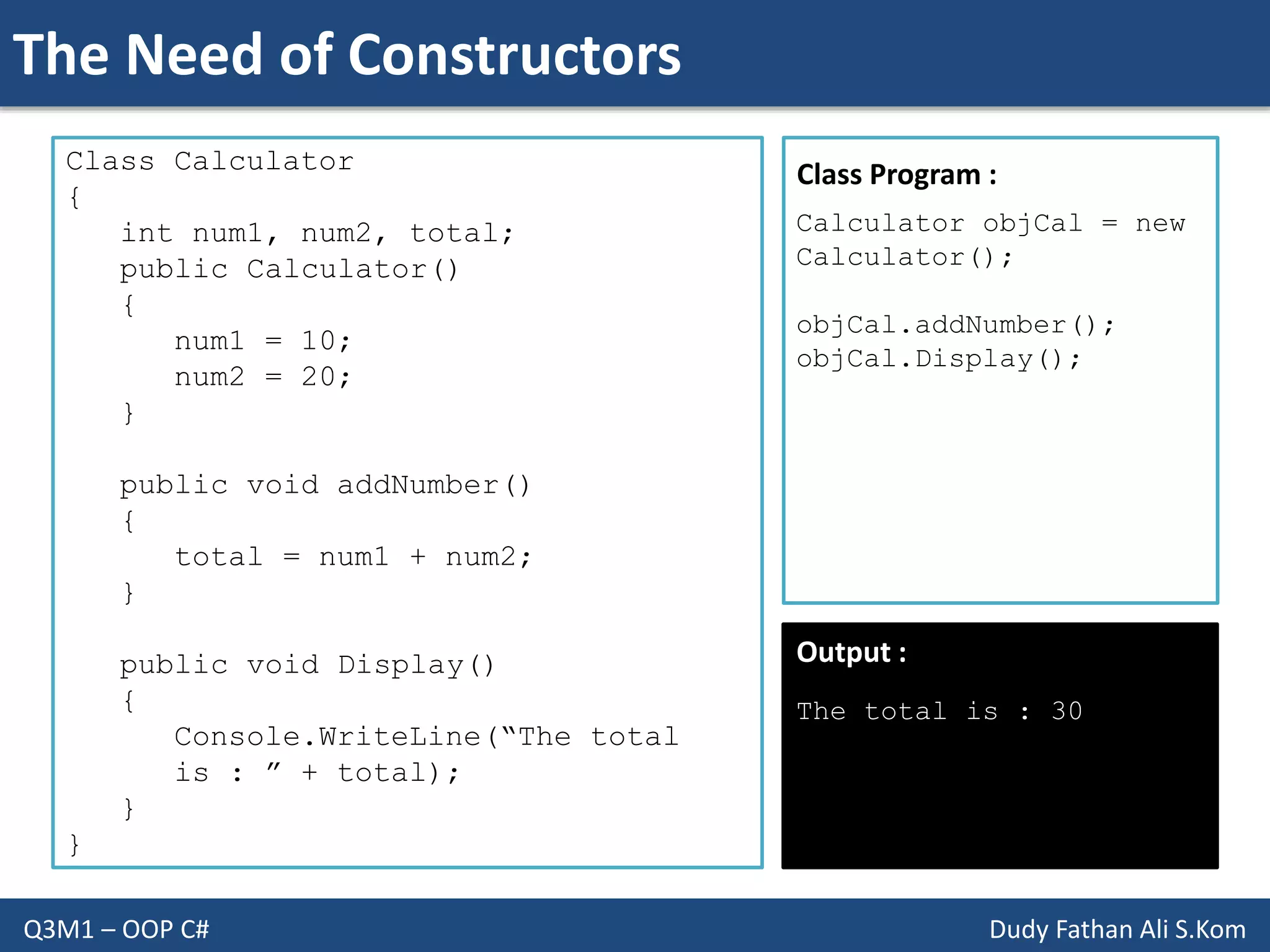 The Need of Constructors

Class Calculator
{
int num1, num2, total;
public Calculator()
{
num1 = 10;
num2 = 20;
}

public void addNumber()
{
total = num1 + num2;
}

public void Display()
{
Console.WriteLine(“The total is : ” + total);
}
}

Class Program :

Calculator objCal = new Calculator();

objCal.addNumber();
objCal.Display();

Output :

The total is : 30

Q3M1 – OOP C#

Dudy Fathan Ali S.Kom